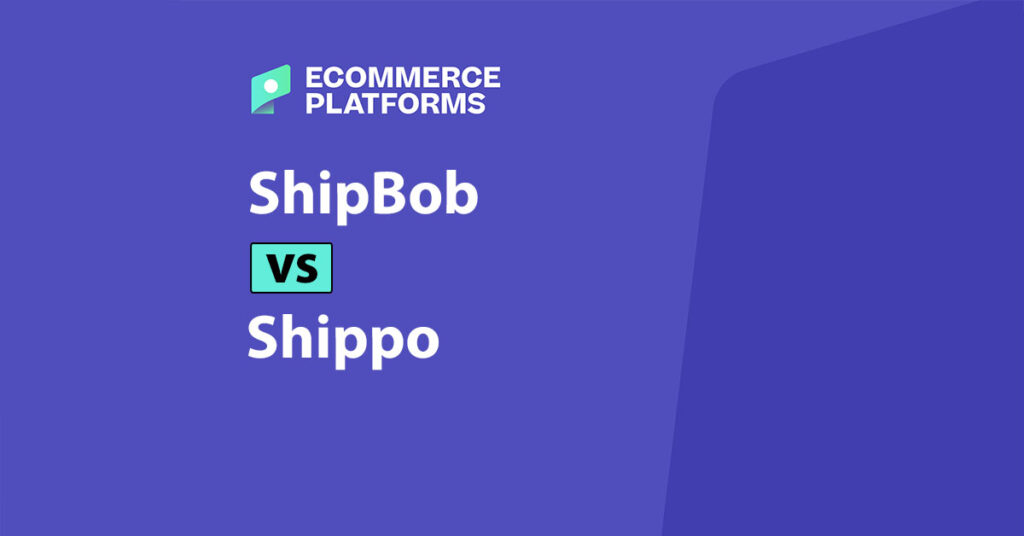 ECOMMERCE
PLATFORMS

ShipBob

VS

Shippo